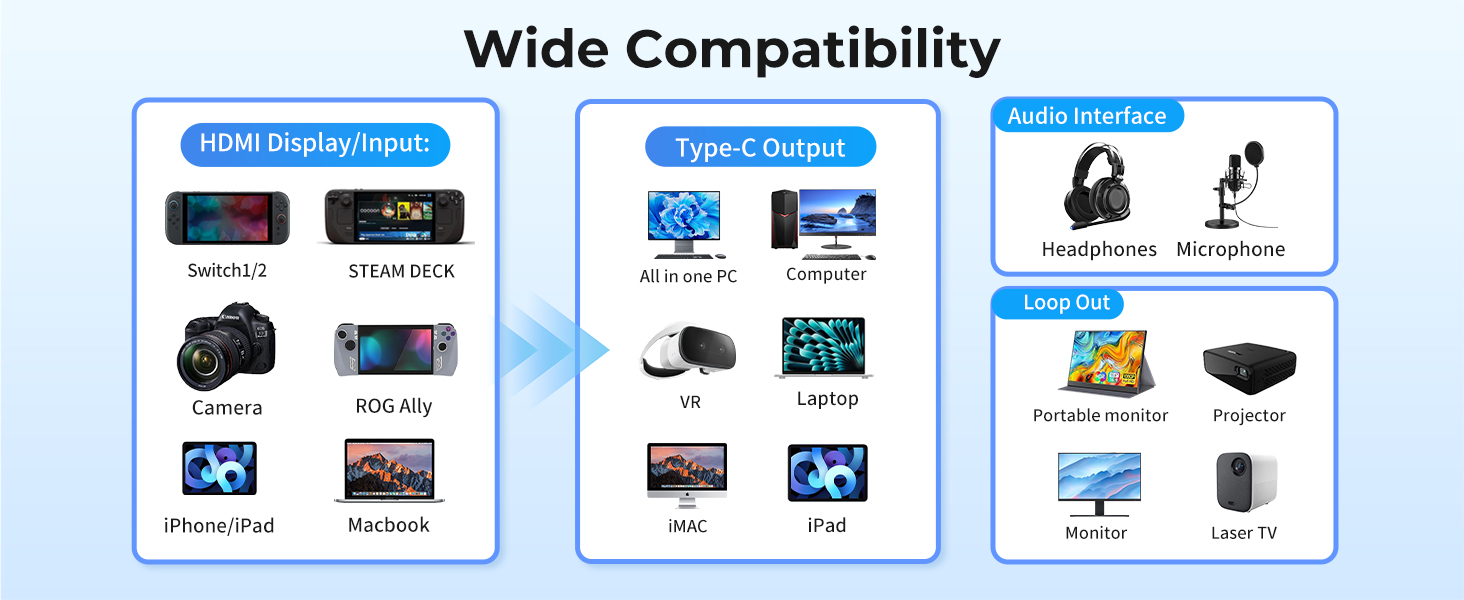 Wide Compatibility

HDMI Display/Input:

Switch1/2

STEAM DECK

Camera

ROG Ally

iPhone/iPad

Macbook

Type-C Output

All in one PC

Computer

VR

Laptop

iMAC

iPad

Audio Interface

Headphones

Microphone

Loop Out

Portable monitor

Projector

Monitor

Laser TV